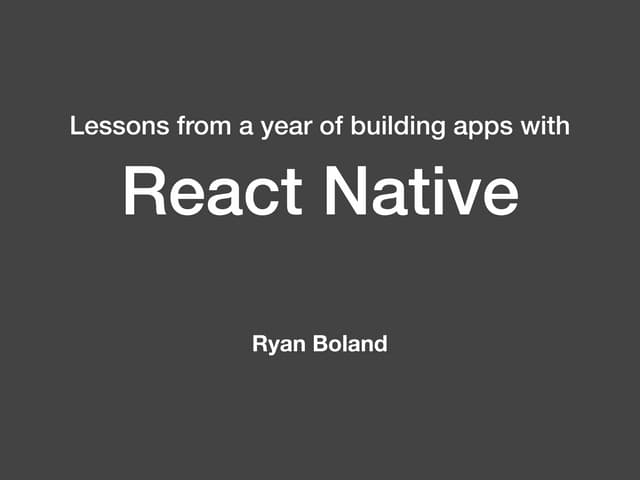 Lessons from a year of building apps with

React Native

Ryan Boland